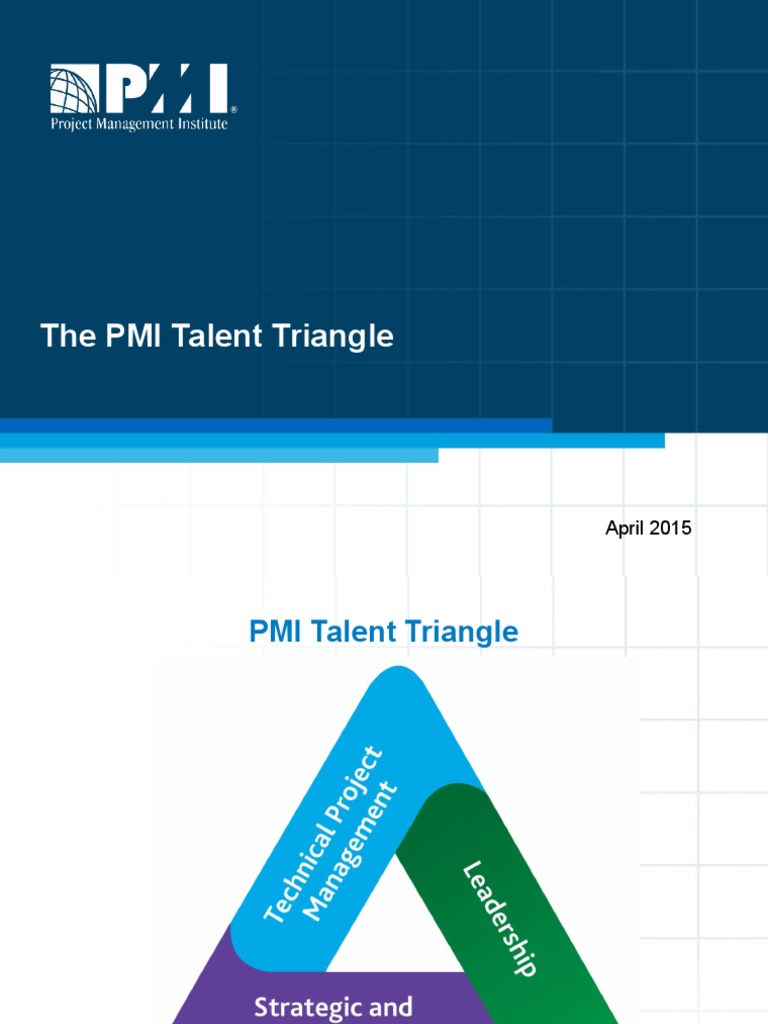 PMI®
Project Management Institute

The PMI Talent Triangle

April 2015

PMI Talent Triangle

Technical Project Management

Leadership

Strategic and